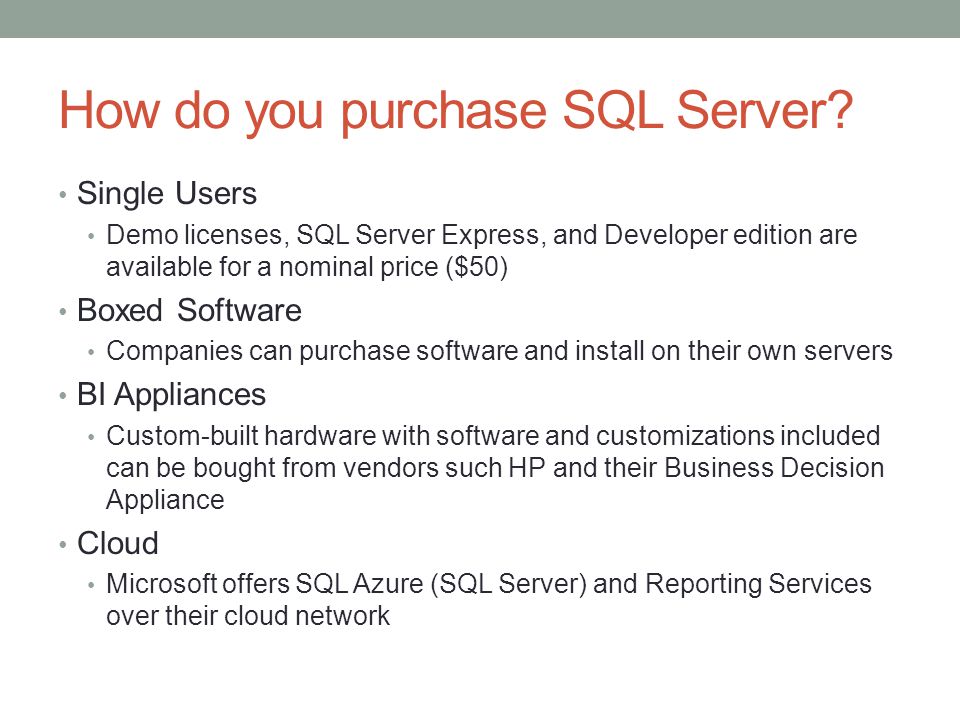 How do you purchase SQL Server?

• Single Users
  • Demo licenses, SQL Server Express, and Developer edition are available for a nominal price (\$50)
• Boxed Software
  • Companies can purchase software and install on their own servers
• BI Appliances
  • Custom-built hardware with software and customizations included can be bought from vendors such HP and their Business Decision Appliance
• Cloud
  • Microsoft offers SQL Azure (SQL Server) and Reporting Services over their cloud network